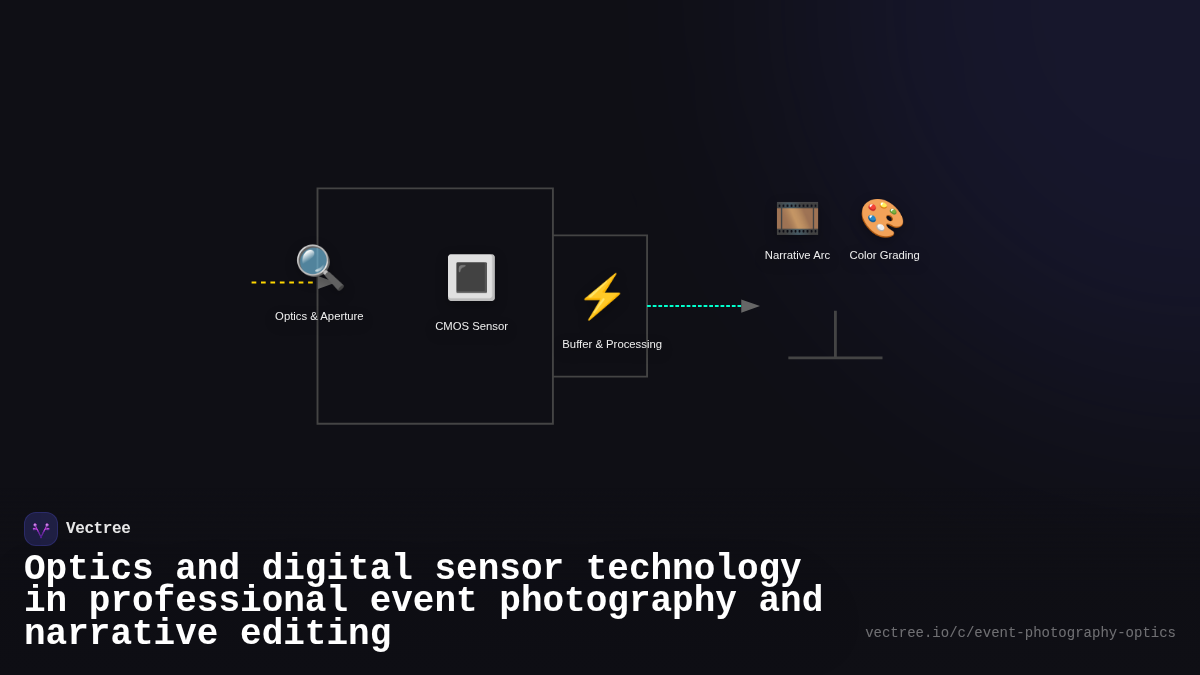 Optics & Aperture

CMOS Sensor

Buffer & Processing

Narrative Arc

Color Grading

Vectree

Optics and digital sensor technology in professional event photography and narrative editing

vectree.io/c/event-photography-optics